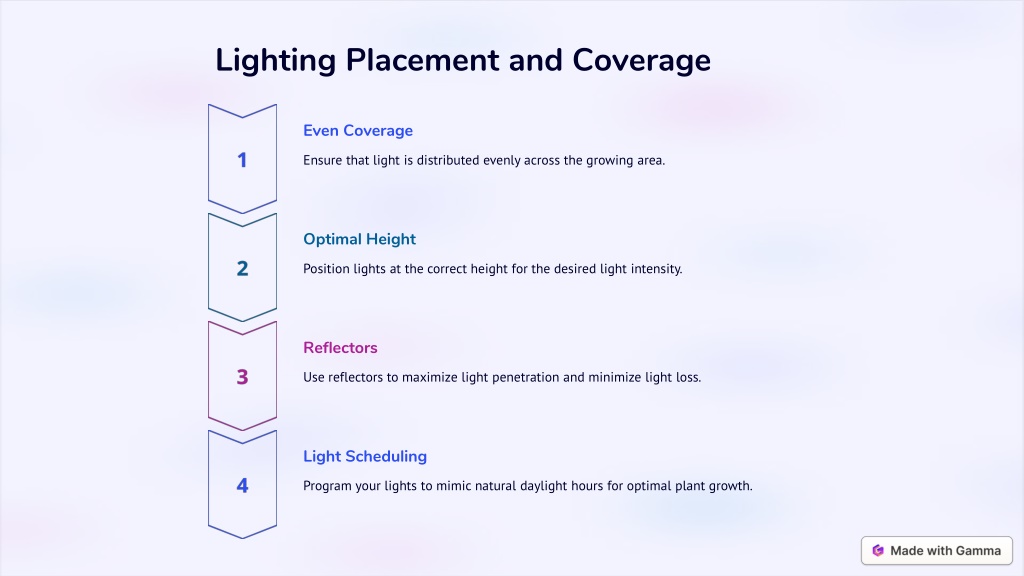 Lighting Placement and Coverage

1

Even Coverage

Ensure that light is distributed evenly across the growing area.

2

Optimal Height

Position lights at the correct height for the desired light intensity.

3

Reflectors

Use reflectors to maximize light penetration and minimize light loss.

4

Light Scheduling

Program your lights to mimic natural daylight hours for optimal plant growth.

Made with Gamma